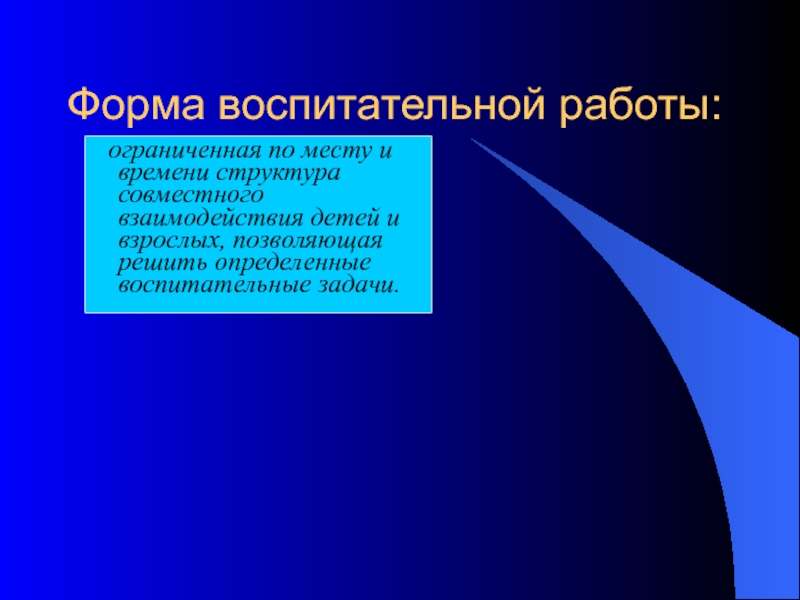 Форма воспитательной работы:

ограниченная по месту и времени структура совместного взаимодействия детей и взрослых, позволяющая решить определенные воспитательные задачи.